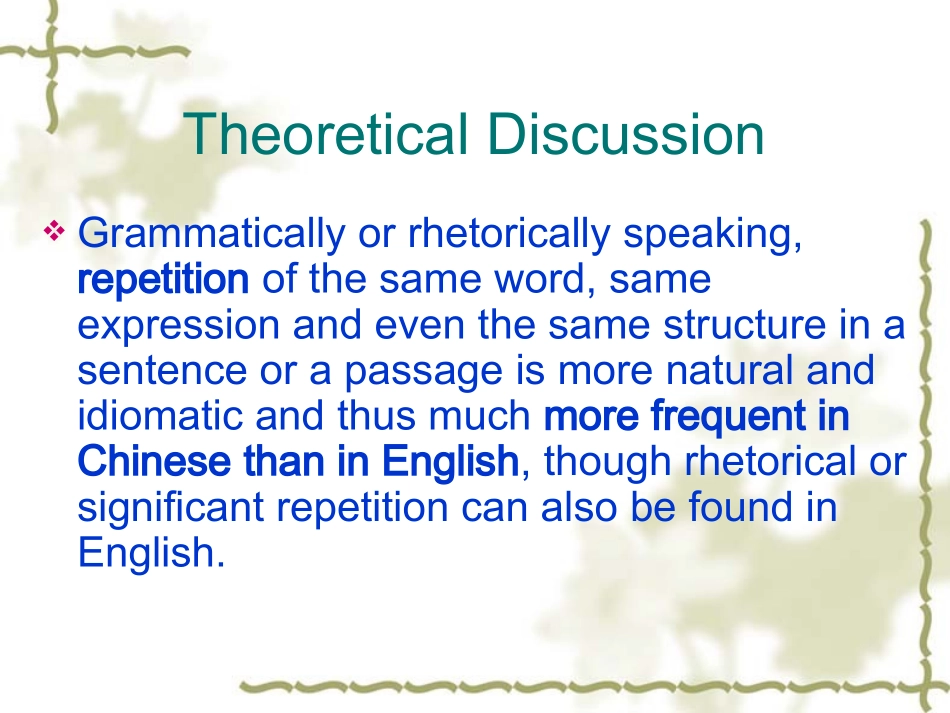 Theoretical Discussion

❖ Grammatically or rhetorically speaking, repetition of the same word, same expression and even the same structure in a sentence or a passage is more natural and idiomatic and thus much more frequent in Chinese than in English, though rhetorical or significant repetition can also be found in English.